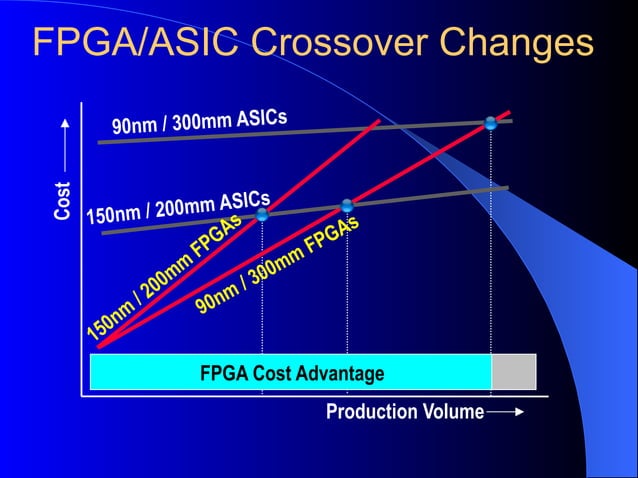 FPGA/ASIC Crossover Changes

Cost

90nm / 300mm ASICs

150nm / 200mm ASICs

150nm / 200mm FPGAs

90nm / 300mm FPGAs

FPGA Cost Advantage

Production Volume